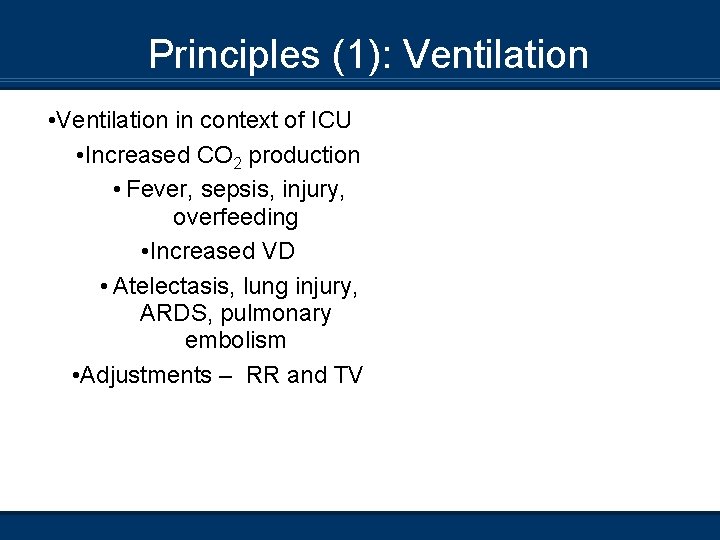 Principles (1): Ventilation

•Ventilation in context of ICU

•Increased $CO_2$ production

• Fever, sepsis, injury, overfeeding

•Increased VD

• Atelectasis, lung injury, ARDS, pulmonary embolism

•Adjustments – RR and TV